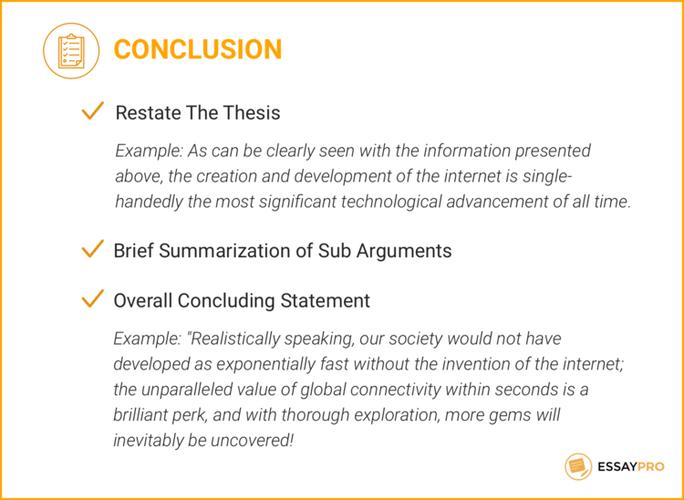 CONCLUSION

Restate The Thesis

Example: As can be clearly seen with the information presented above, the creation and development of the internet is single-handedly the most significant technological advancement of all time.

Brief Summarization of Sub Arguments

Overall Concluding Statement

Example: "Realistically speaking, our society would not have developed as exponentially fast without the invention of the internet; the unparalleled value of global connectivity within seconds is a brilliant perk, and with thorough exploration, more gems will inevitably be uncovered!

ESSAYPRO